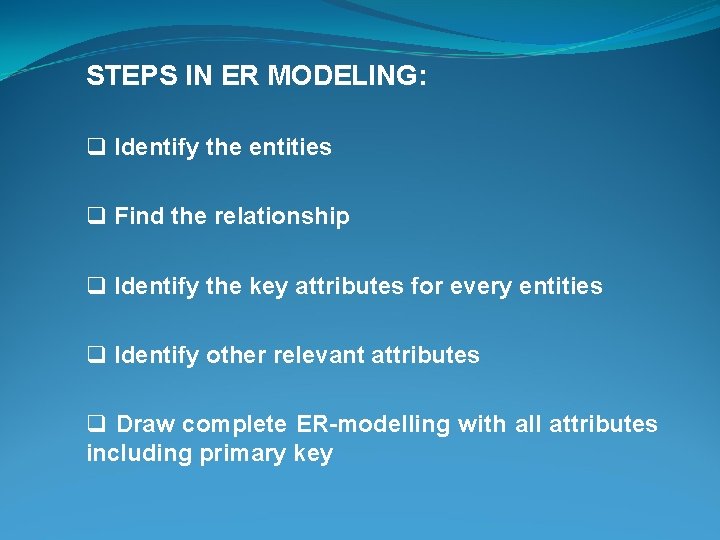 STEPS IN ER MODELING:

❑ Identify the entities

❑ Find the relationship

❑ Identify the key attributes for every entities

❑ Identify other relevant attributes

❑ Draw complete ER-modelling with all attributes including primary key